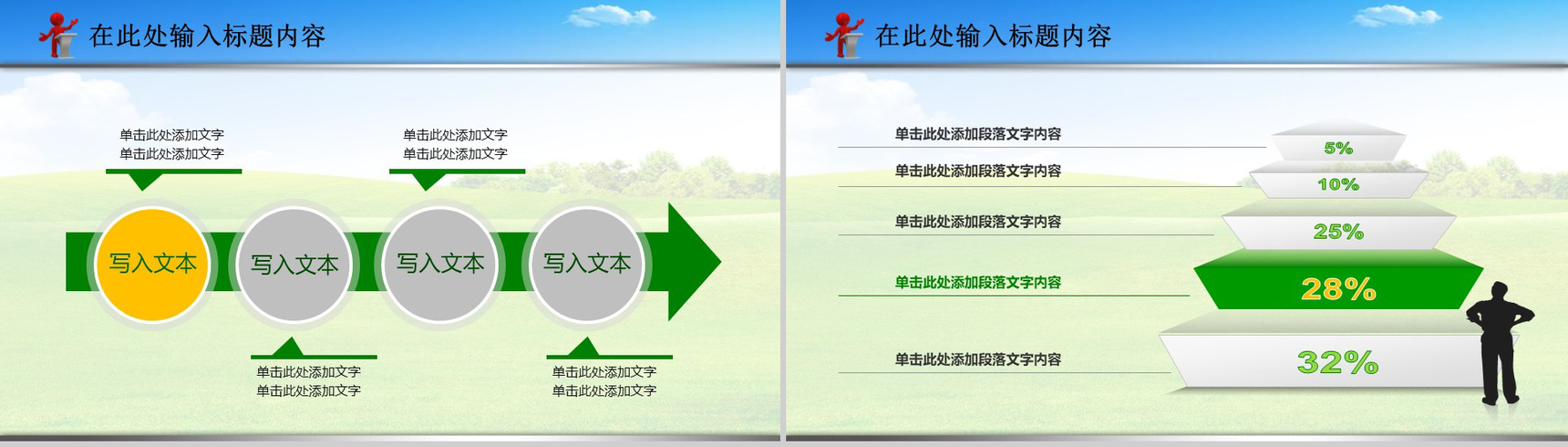 在此处输入标题内容

单击此处添加文字
单击此处添加文字

单击此处添加文字
单击此处添加文字

写入文本

写入文本

写入文本

写入文本

单击此处添加文字
单击此处添加文字

单击此处添加文字
单击此处添加文字

在此处输入标题内容

单击此处添加段落文字内容

5%

单击此处添加段落文字内容

10%

单击此处添加段落文字内容

25%

单击此处添加段落文字内容

28%

单击此处添加段落文字内容

32%